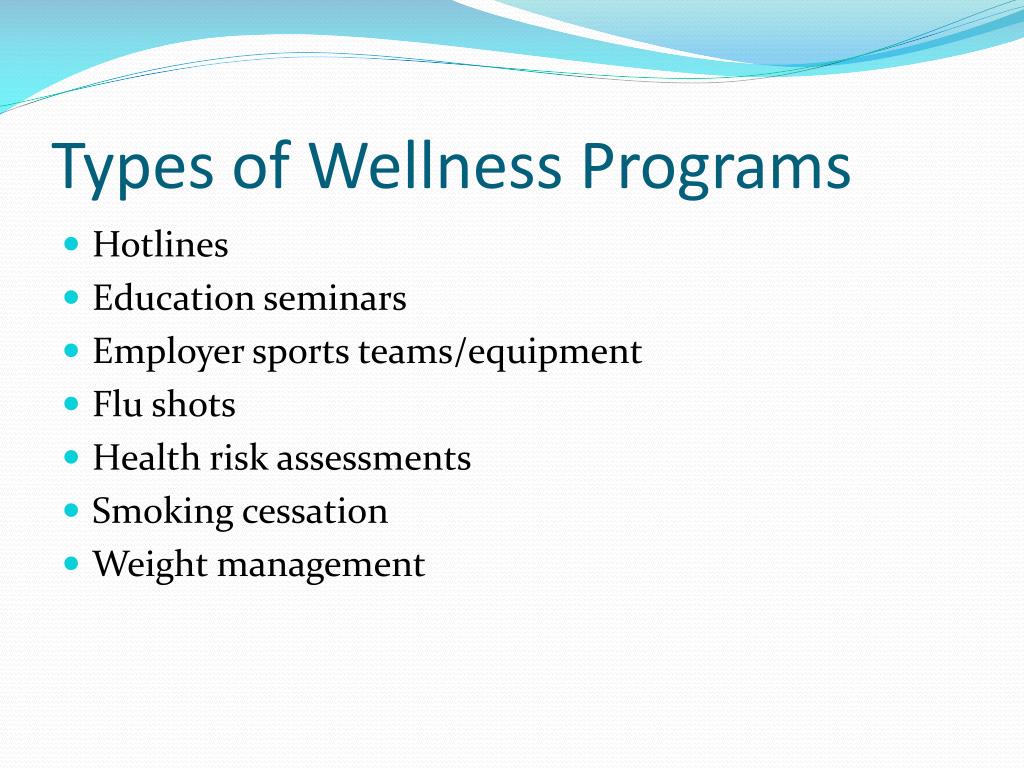 Types of Wellness Programs

• Hotlines
• Education seminars
• Employer sports teams/equipment
• Flu shots
• Health risk assessments
• Smoking cessation
• Weight management